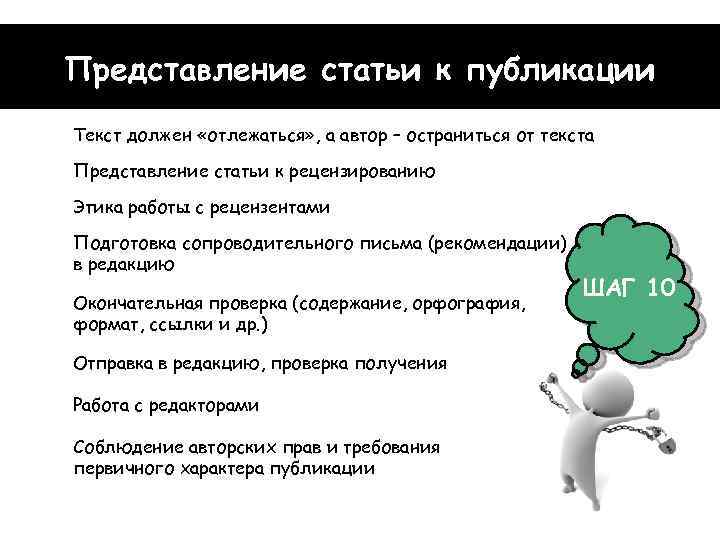 Представление статьи к публикации

Текст должен «отлежаться», а автор – остраниться от текста

Представление статьи к рецензированию

Этика работы с рецензентами

Подготовка сопроводительного письма (рекомендации) в редакцию

Окончательная проверка (содержание, орфография, формат, ссылки и др.)

Отправка в редакцию, проверка получения

Работа с редакторами

Соблюдение авторских прав и требования первичного характера публикации

ШАГ 10